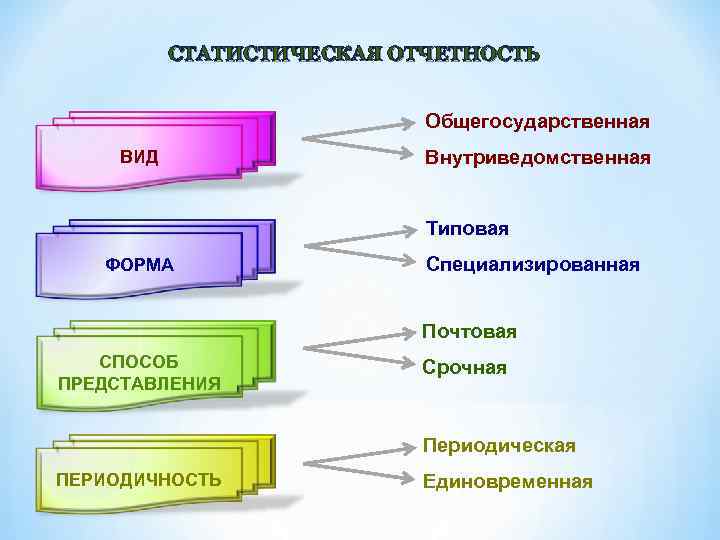 СТАТИСТИЧЕСКАЯ ОТЧЕТНОСТЬ

ВИД

Общегосударственная

Внутриведомственная

ФОРМА

Типовая

Специализированная

СПОСОБ ПРЕДСТАВЛЕНИЯ

Почтовая

Срочная

ПЕРИОДИЧНОСТЬ

Периодическая

Единовременная